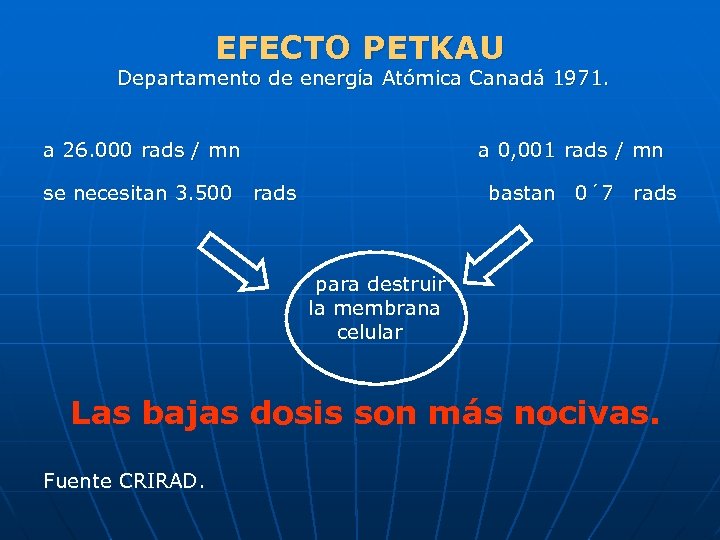 EFECTO PETKAU
Departamento de energía Atómica Canadá 1971.

a 26.000 rads / mn

se necesitan 3.500 rads

a 0,001 rads / mn

bastan 0´7 rads

para destruir la membrana celular

Las bajas dosis son más nocivas.

Fuente CRIRAD.